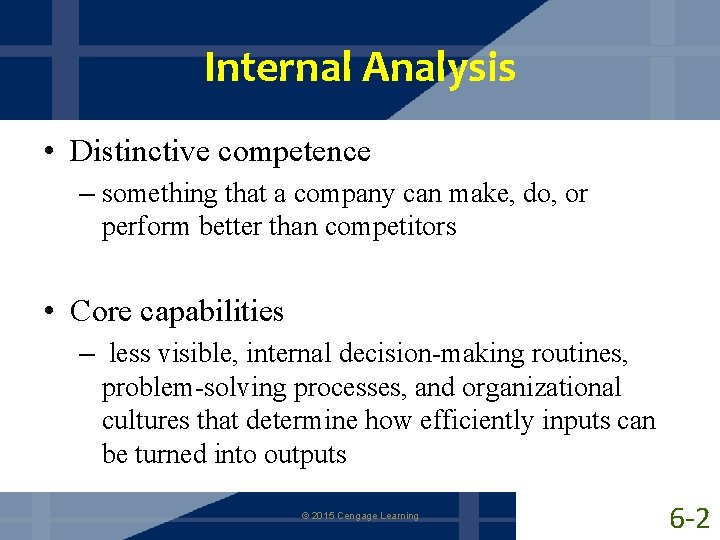 Internal Analysis

• Distinctive competence
– something that a company can make, do, or perform better than competitors

• Core capabilities
– less visible, internal decision-making routines, problem-solving processes, and organizational cultures that determine how efficiently inputs can be turned into outputs

© 2015 Cengage Learning

6-2